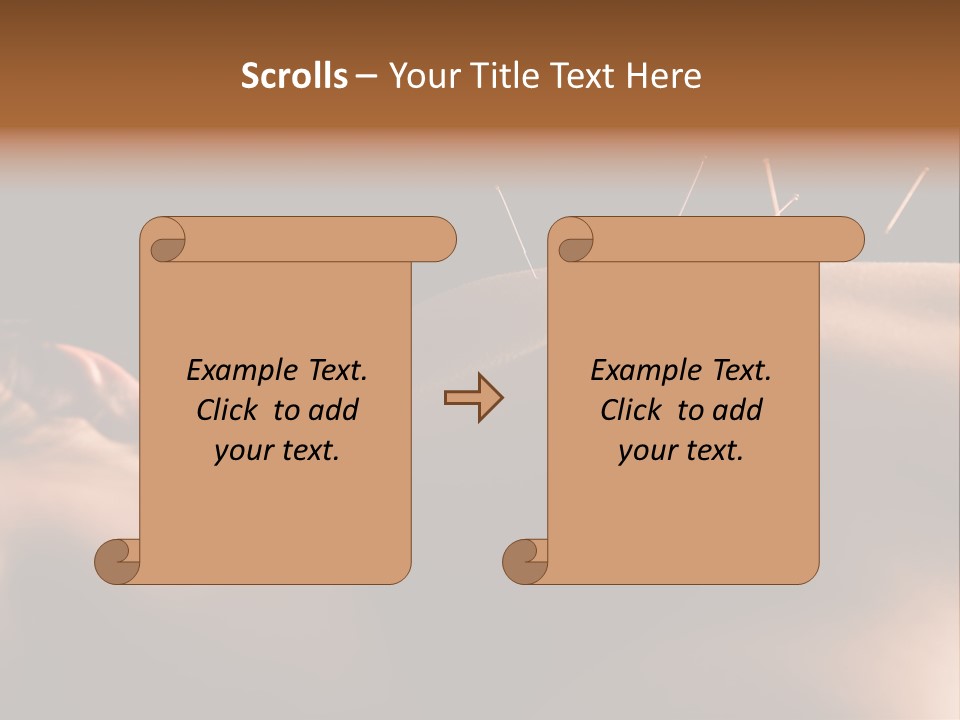 Scrolls – Your Title Text Here

Example Text. Click to add your text.

Example Text. Click to add your text.